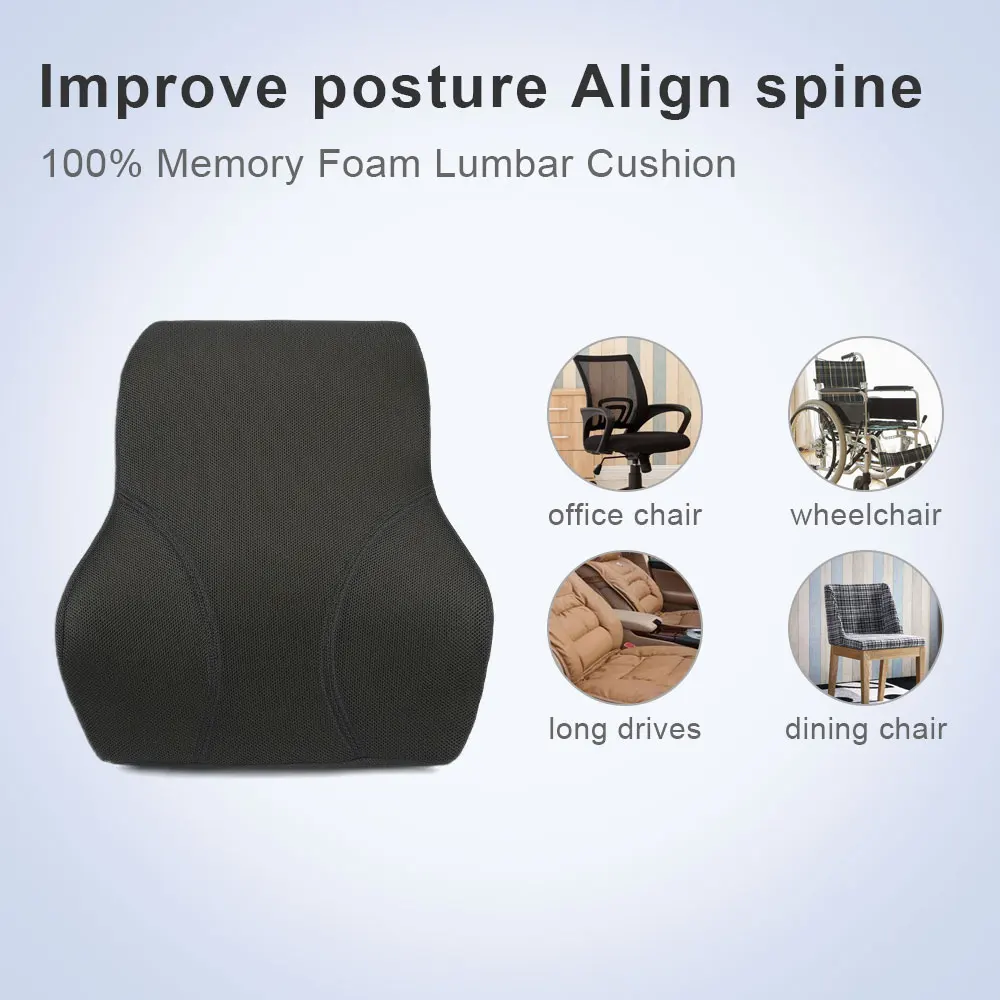 Improve posture Align spine

100% Memory Foam Lumbar Cushion

office chair

wheelchair

long drives

dining chair